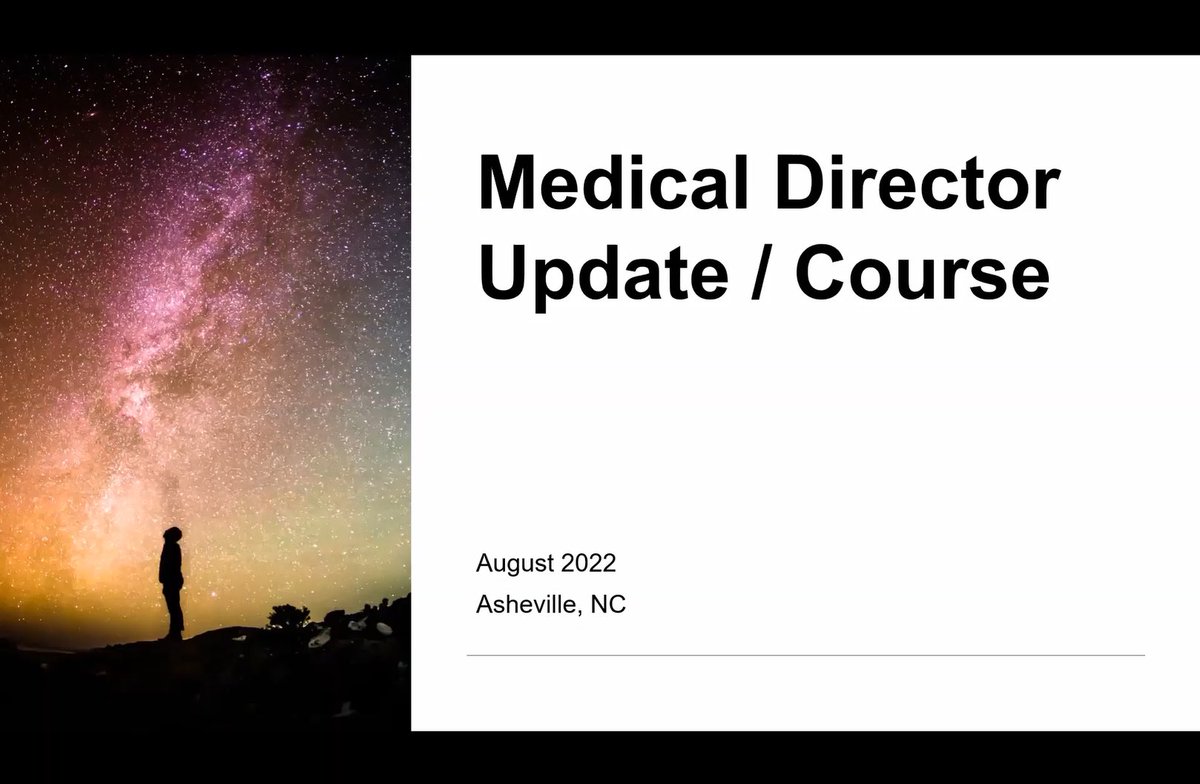 Medical Director Update / Course

August 2022
Asheville, NC